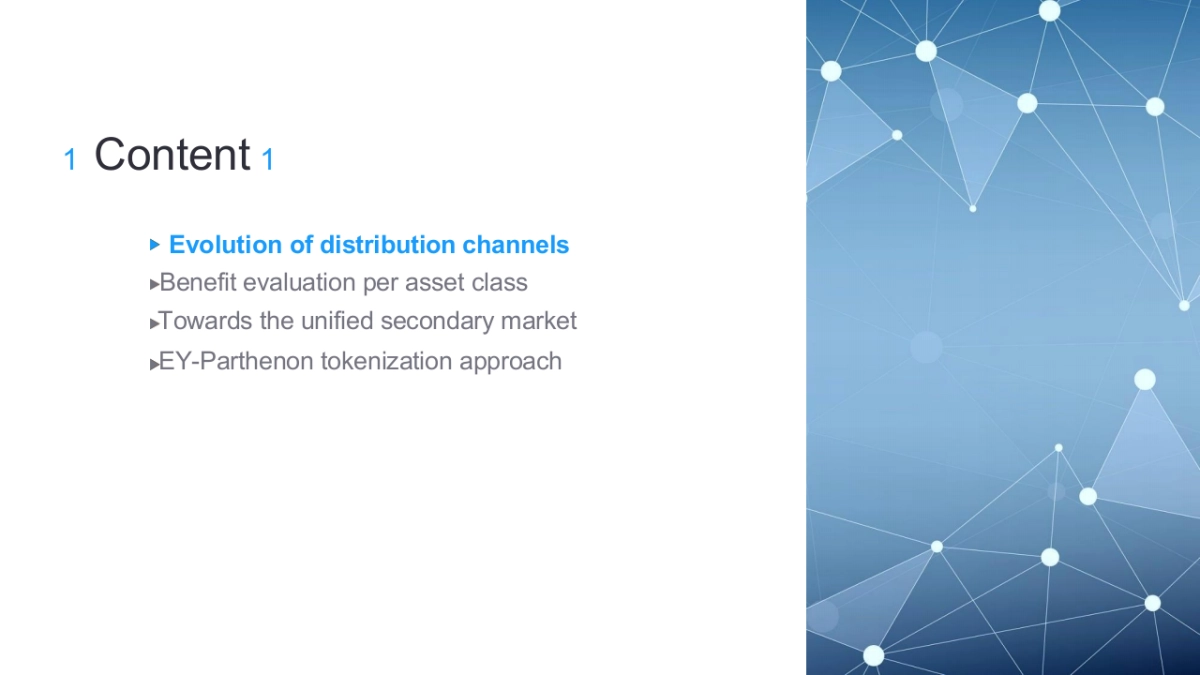 1 Content 1

▸ Evolution of distribution channels
▸Benefit evaluation per asset class
▸Towards the unified secondary market
▸EY-Parthenon tokenization approach